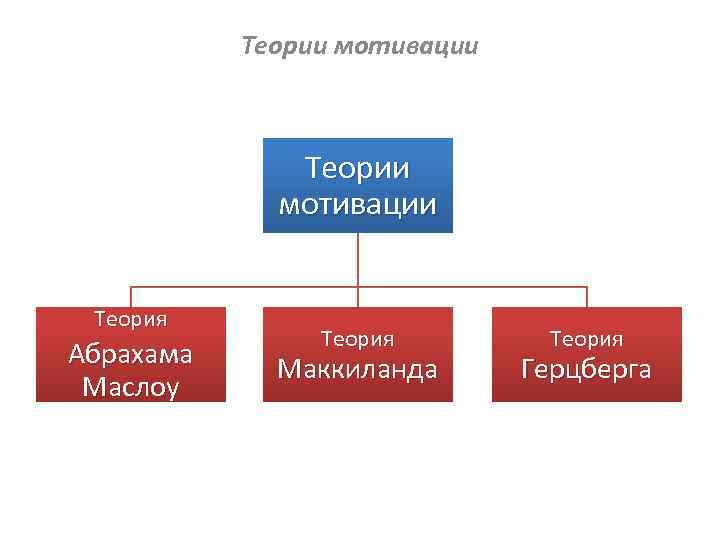 Теории мотивации

Теории мотивации

Теория Абрахама Маслоу

Теория Маккиланда

Теория Герцберга